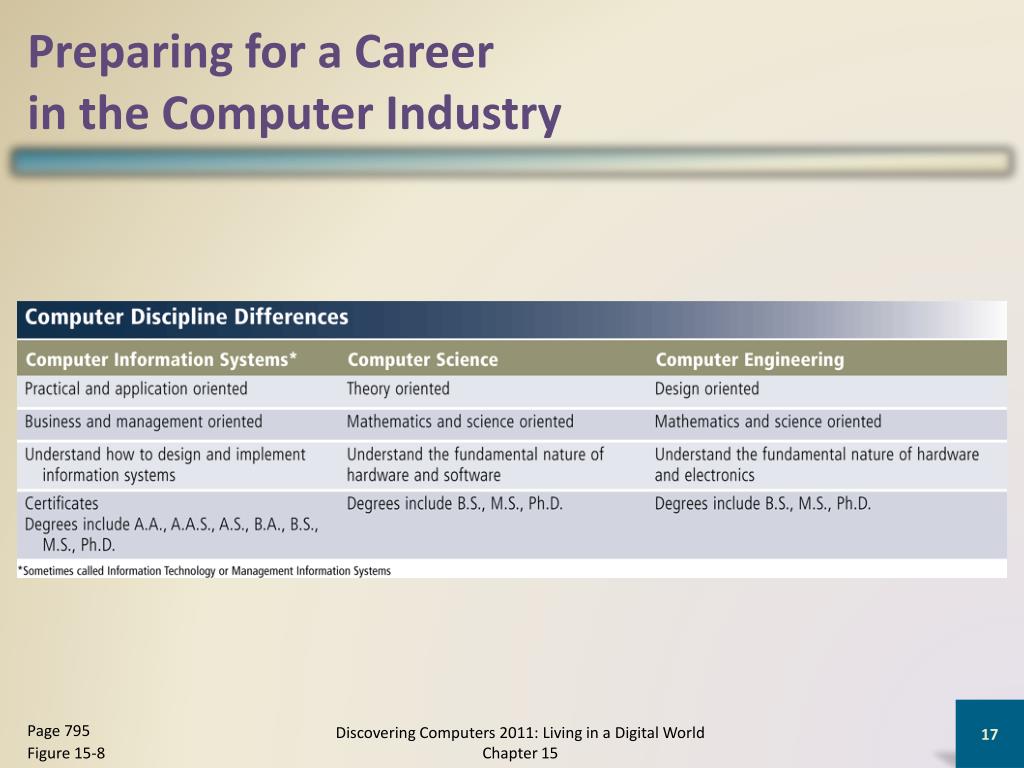 Preparing for a Career
in the Computer Industry

Computer Discipline Differences

| Computer Information Systems* | Computer Science | Computer Engineering |
|---|---|---|
| Practical and application oriented | Theory oriented | Design oriented |
| Business and management oriented | Mathematics and science oriented | Mathematics and science oriented |
| Understand how to design and implement information systems | Understand the fundamental nature of hardware and software | Understand the fundamental nature of hardware and electronics |
| Certificates Degrees include A.A., A.A.S., A.S., B.A., B.S., M.S., Ph.D. | Degrees include B.S., M.S., Ph.D. | Degrees include B.S., M.S., Ph.D. |

*Sometimes called Information Technology or Management Information Systems

Page 795
Figure 15-8

Discovering Computers 2011: Living in a Digital World
Chapter 15

17